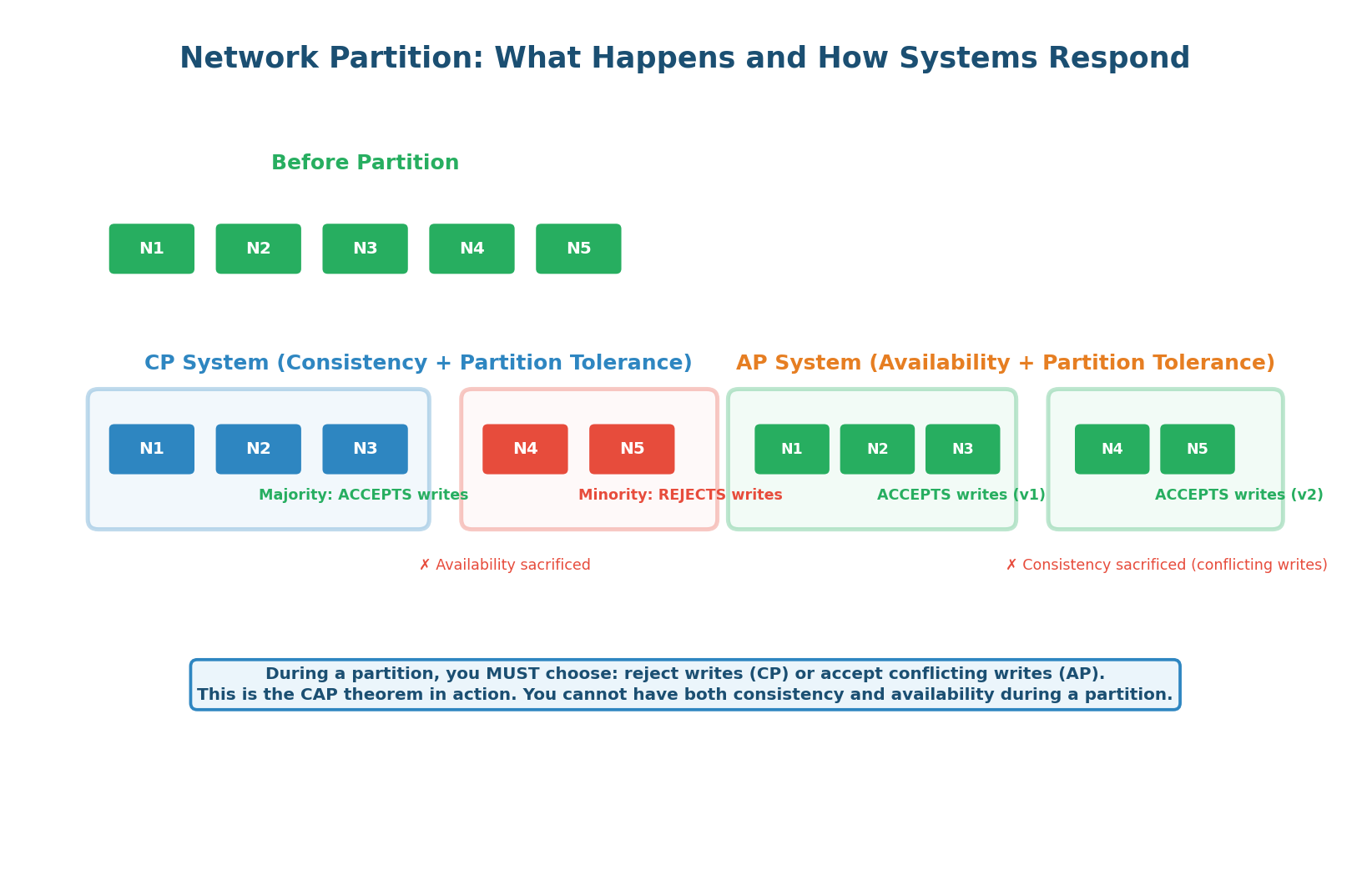 Network Partition: What Happens and How Systems Respond

Before Partition

N1 N2 N3 N4 N5

CP System (Consistency + Partition Tolerance)

N1 N2 N3

Majority: ACCEPTS writes

N4 N5

Minority: REJECTS writes

✗ Availability sacrificed

AP System (Availability + Partition Tolerance)

N1 N2 N3

ACCEPTS writes (v1)

N4 N5

ACCEPTS writes (v2)

✗ Consistency sacrificed (conflicting writes)

During a partition, you MUST choose: reject writes (CP) or accept conflicting writes (AP).
This is the CAP theorem in action. You cannot have both consistency and availability during a partition.